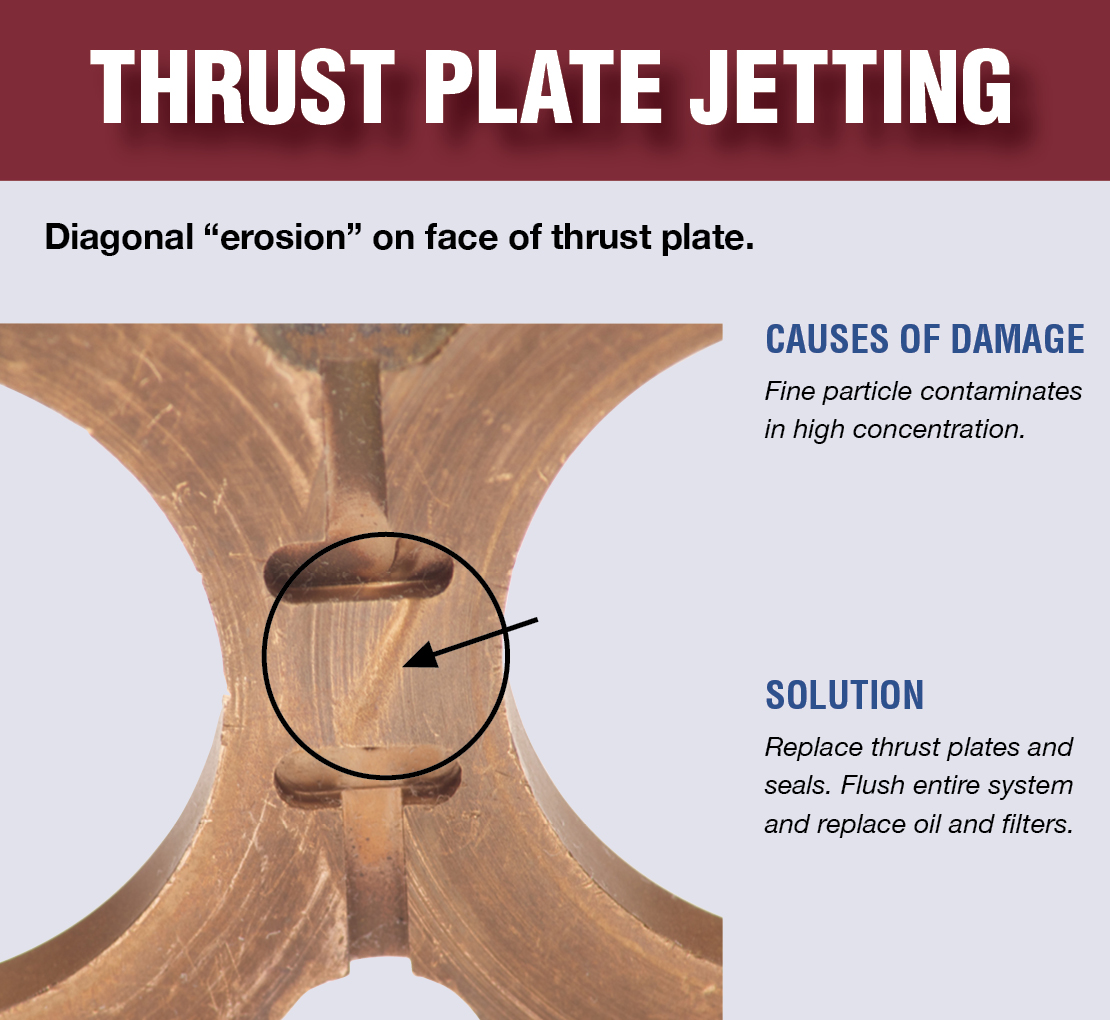 THRUST PLATE JETTING

Diagonal “erosion” on face of thrust plate.

CAUSES OF DAMAGE

Fine particle contaminates in high concentration.

SOLUTION

Replace thrust plates and seals. Flush entire system and replace oil and filters.